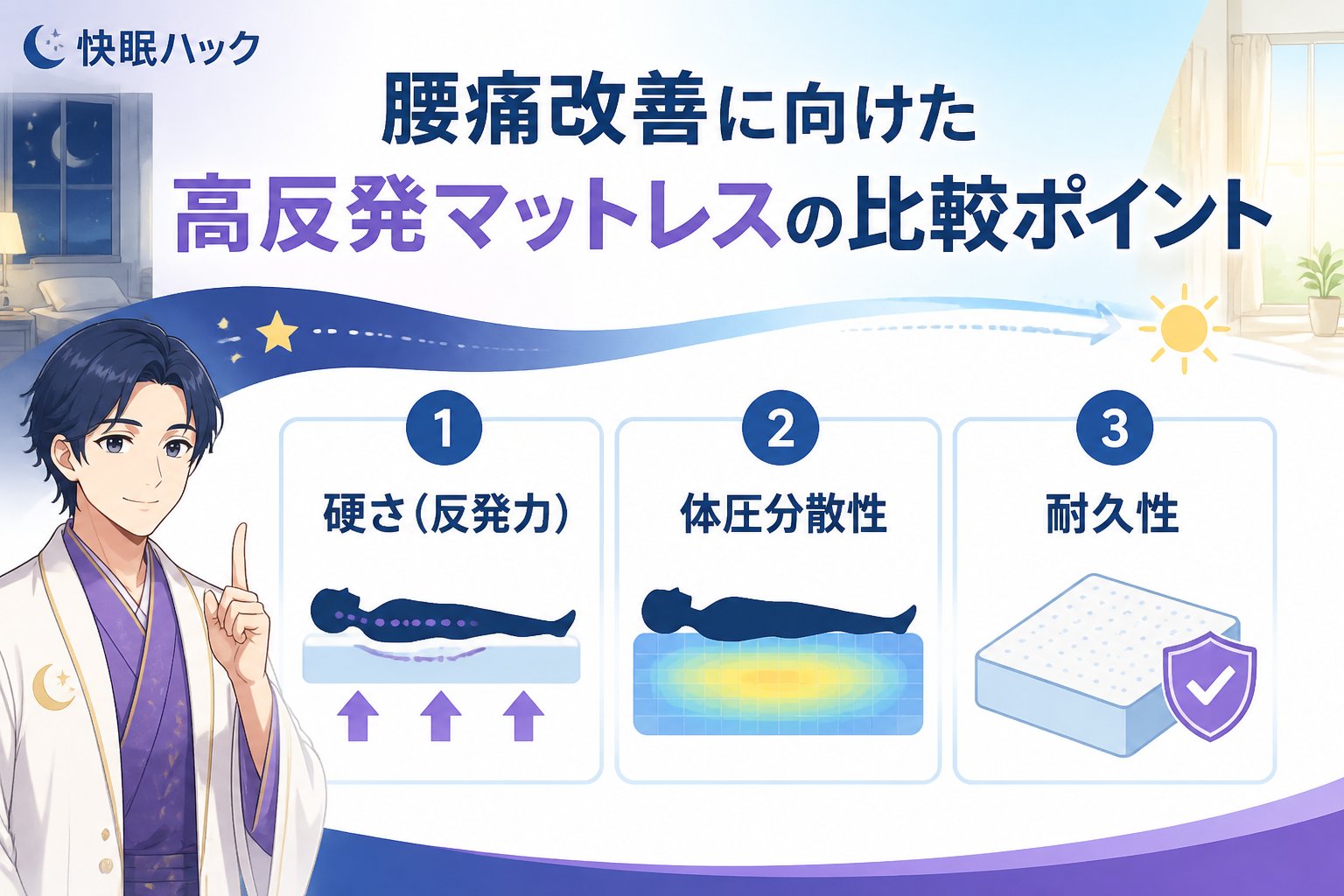 快眠ハック

腰痛改善に向けた
高反発マットレスの比較ポイント

1
硬さ（反発力）

2
体圧分散性

3
耐久性